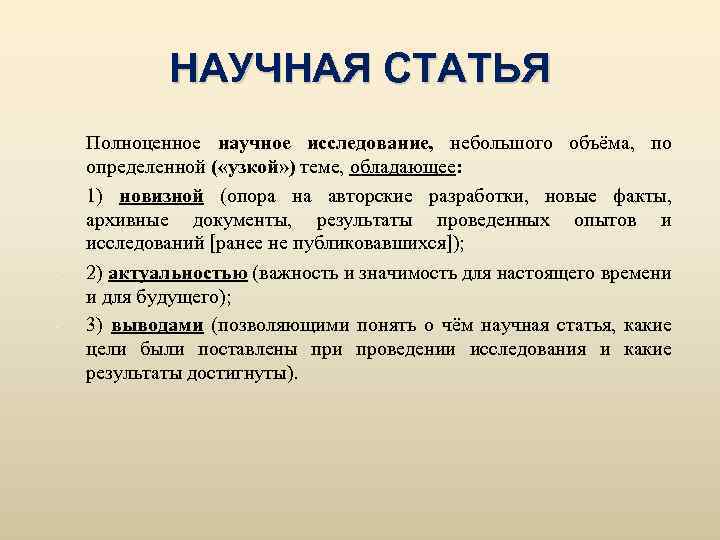 НАУЧНАЯ СТАТЬЯ

Полноценное научное исследование, небольшого объёма, по определенной («узкой») теме, обладающее:

1) новизной (опора на авторские разработки, новые факты, архивные документы, результаты проведенных опытов и исследований [ранее не публиковавшихся]);

2) актуальностью (важность и значимость для настоящего времени и для будущего);

3) выводами (позволяющими понять о чём научная статья, какие цели были поставлены при проведении исследования и какие результаты достигнуты).